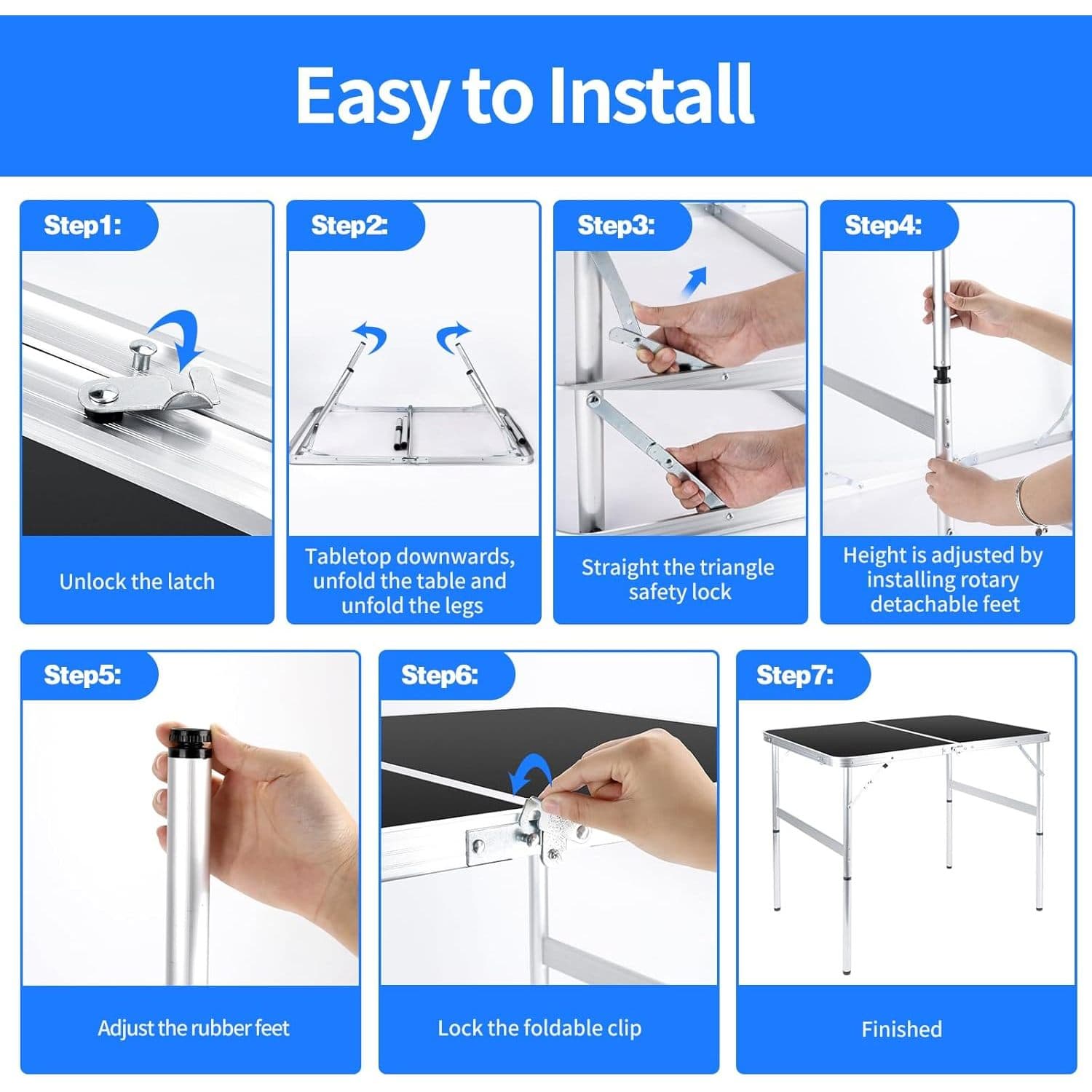 Easy to Install

Step1:

Unlock the latch

Step2:

Tabletop downwards, unfold the table and unfold the legs

Step3:

Straight the triangle safety lock

Step4:

Height is adjusted by installing rotary detachable feet

Step5:

Adjust the rubber feet

Step6:

Lock the foldable clip

Step7:

Finished